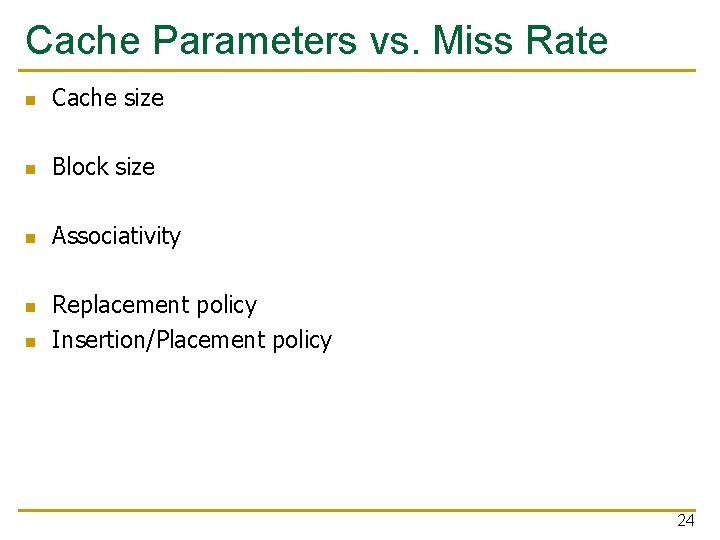 Cache Parameters vs. Miss Rate

- Cache size

- Block size

- Associativity

- Replacement policy
- Insertion/Placement policy

24